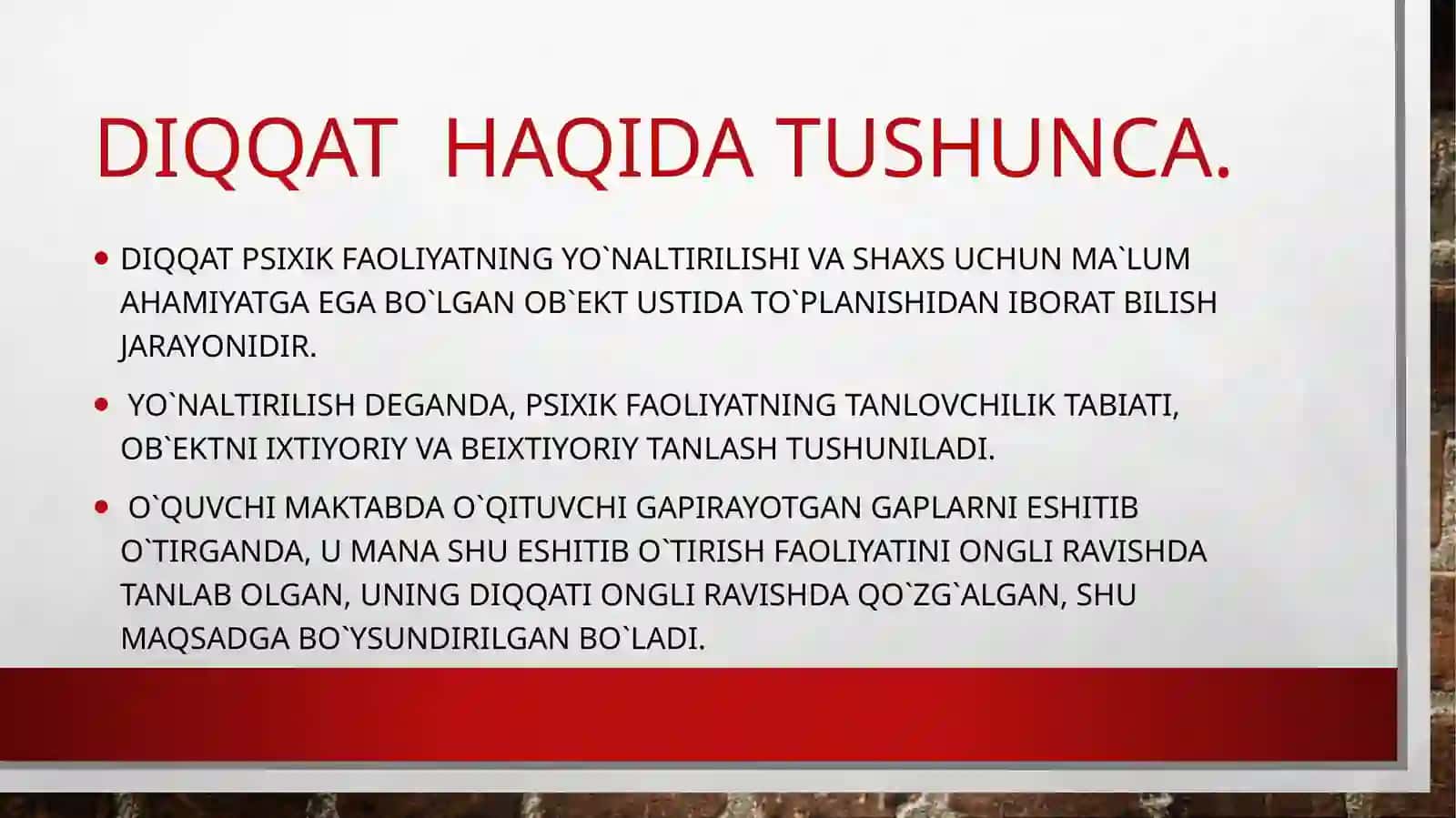 DIQQAT  HAQIDA TUSHUNCA.

• DIQQAT PSIXIK FAOLIYATNING YO`NALTIRILISHI VA SHAXS UCHUN MA`LUM AHAMIYATGA EGA BO`LGAN OB`EKT USTIDA TO`PLANISHIDAN IBORAT BILISH JARAYONIDIR.

• YO`NALTIRILISH DEGANDA, PSIXIK FAOLIYATNING TANLOVCHILIK TABIATI, OB`EKTNI IXTIYORIY VA BEIXTIYORIY TANLASH TUSHUNILADI.

• O`QUVCHI MAKTABDA O`QITUVCHI GAPIRAYOTGAN GAPLARNI ESHITIB O`TIRGANDA, U MANA SHU ESHITIB O`TIRISH FAOLIYATINI ONGLI RAVISHDA TANLAB OLGAN, UNING DIQQATI ONGLI RAVISHDA QO`ZG`ALGAN, SHU MAQSADGA BO`YSUNDIRILGAN BO`LADI.